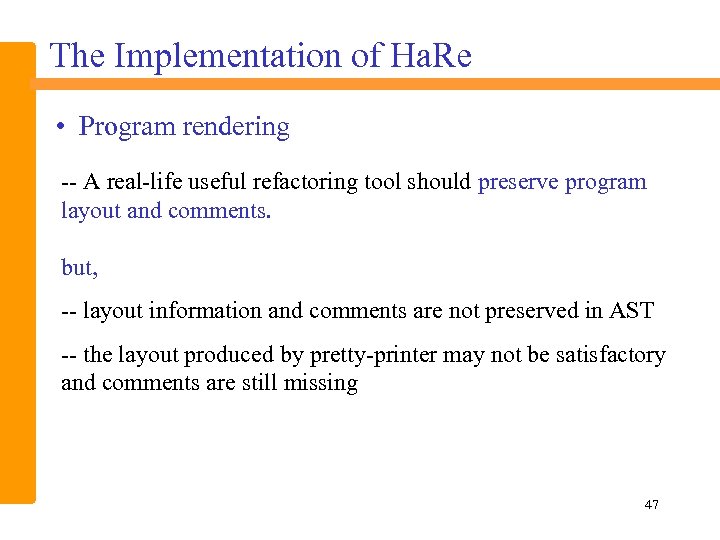 The Implementation of HaRe

• Program rendering

-- A real-life useful refactoring tool should preserve program layout and comments.

but,

-- layout information and comments are not preserved in AST

-- the layout produced by pretty-printer may not be satisfactory and comments are still missing

47